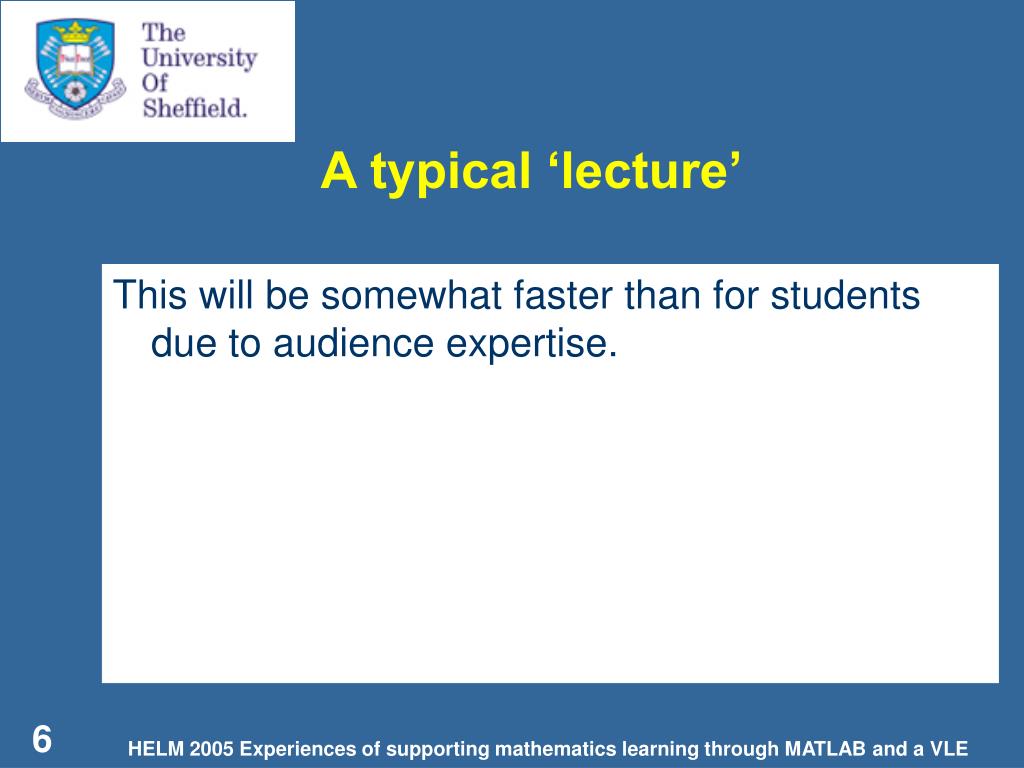 The University Of Sheffield.

A typical ‘lecture’

This will be somewhat faster than for students due to audience expertise.

6

HELM 2005 Experiences of supporting mathematics learning through MATLAB and a VLE